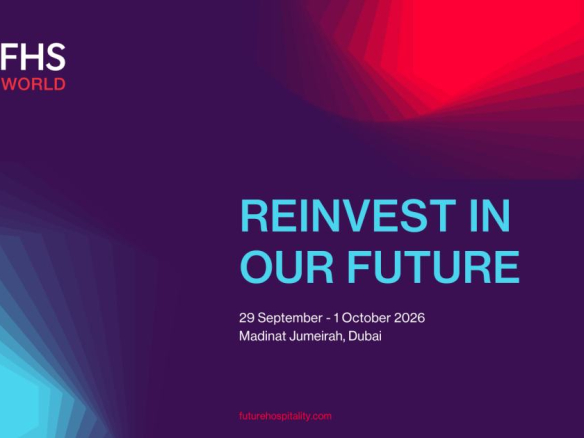 FHS
WORLD

REINVEST IN OUR FUTURE

29 September - 1 October 2026
Madinat Jumeirah, Dubai

futurehospitality.com